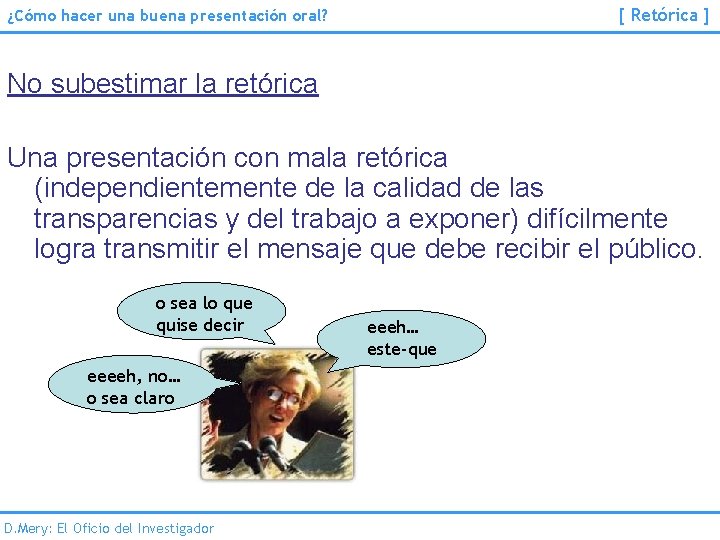 ¿Cómo hacer una buena presentación oral?

[ Retórica ]

No subestimar la retórica

Una presentación con mala retórica (independientemente de la calidad de las transparencias y del trabajo a exponer) difícilmente logra transmitir el mensaje que debe recibir el público.

o sea lo que quise decir

eeeh... este-que

eeeeh, no... o sea claro

D.Mery: El Oficio del Investigador